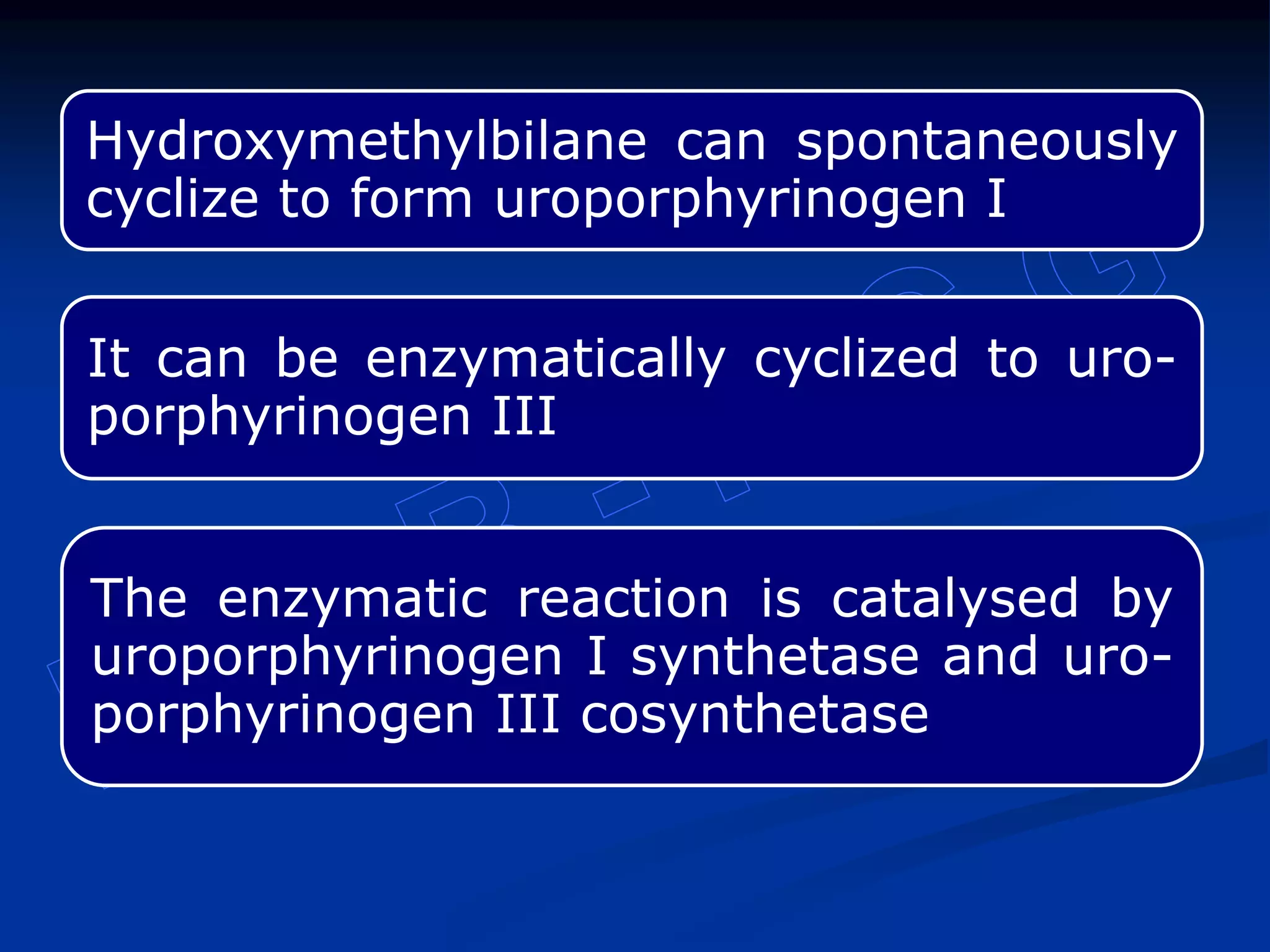 Hydroxymethylbilane can spontaneously cyclize to form uroporphyrinogen I

It can be enzymatically cyclized to uroporphyrinogen III

The enzymatic reaction is catalysed by uroporphyrinogen I synthetase and uroporphyrinogen III cosynthetase